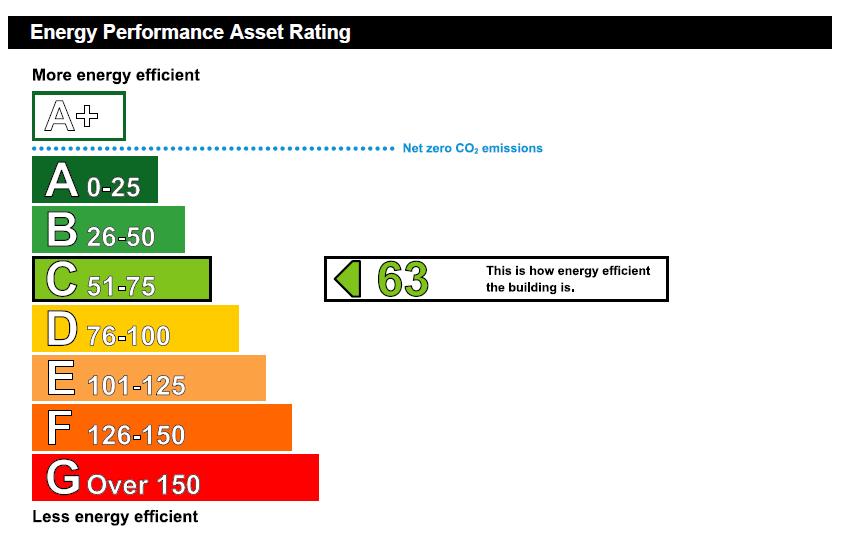 Energy Performance Asset Rating

More energy efficient

A+

Net zero $CO_2$ emissions

A 0-25

B 26-50

C 51-75

63 This is how energy efficient the building is.

D 76-100

E 101-125

F 126-150

G Over 150

Less energy efficient